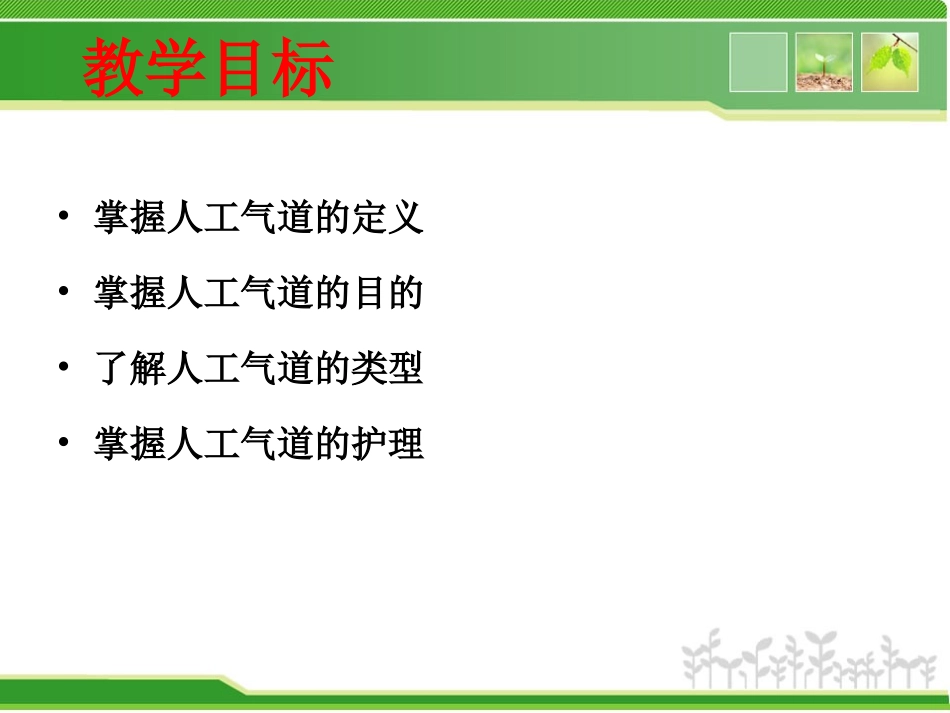 教学目标

• 掌握人工气道的定义
• 掌握人工气道的目的
• 了解人工气道的类型
• 掌握人工气道的护理